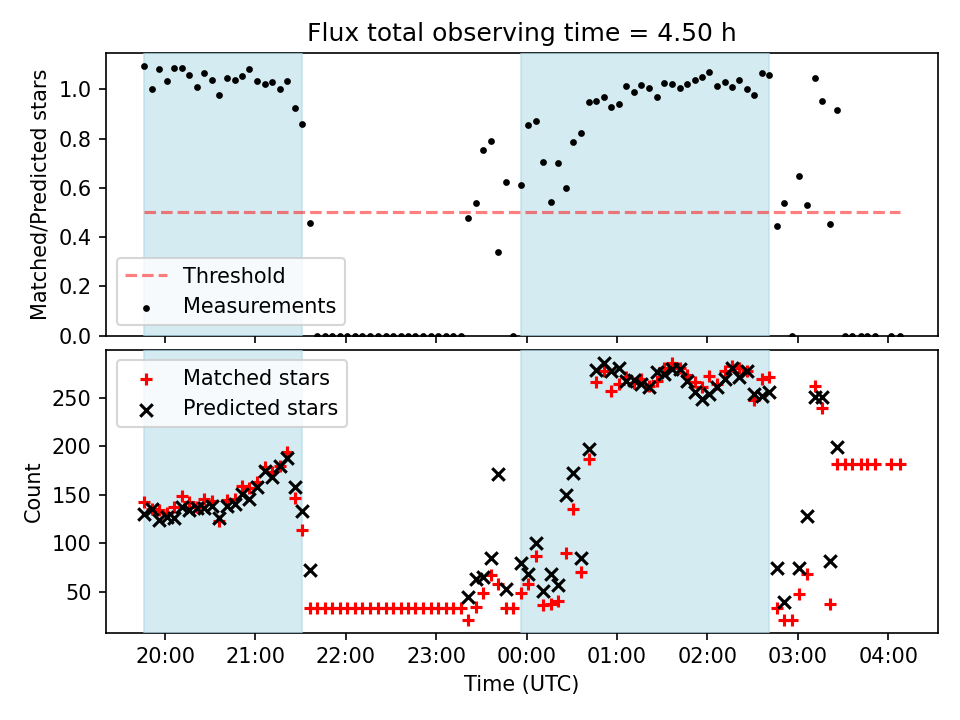 Flux total observing time = 4.50 h

Matched/Predicted stars

1.0
0.8
0.6
0.4
0.2
0.0

Threshold
Measurements

Matched stars
Predicted stars

Count

250
200
150
100
50

20:00
21:00
22:00
23:00
00:00
01:00
02:00
03:00
04:00

Time (UTC)